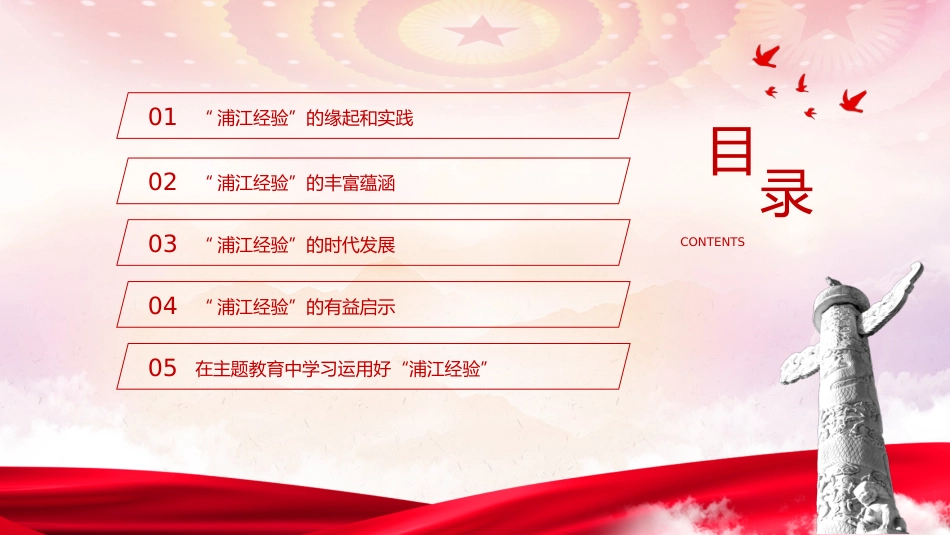 01 “浦江经验”的缘起和实践

02 “浦江经验”的丰富蕴涵

03 “浦江经验”的时代发展

04 “浦江经验”的有益启示

05 在主题教育中学习运用好“浦江经验”

目录

CONTENTS